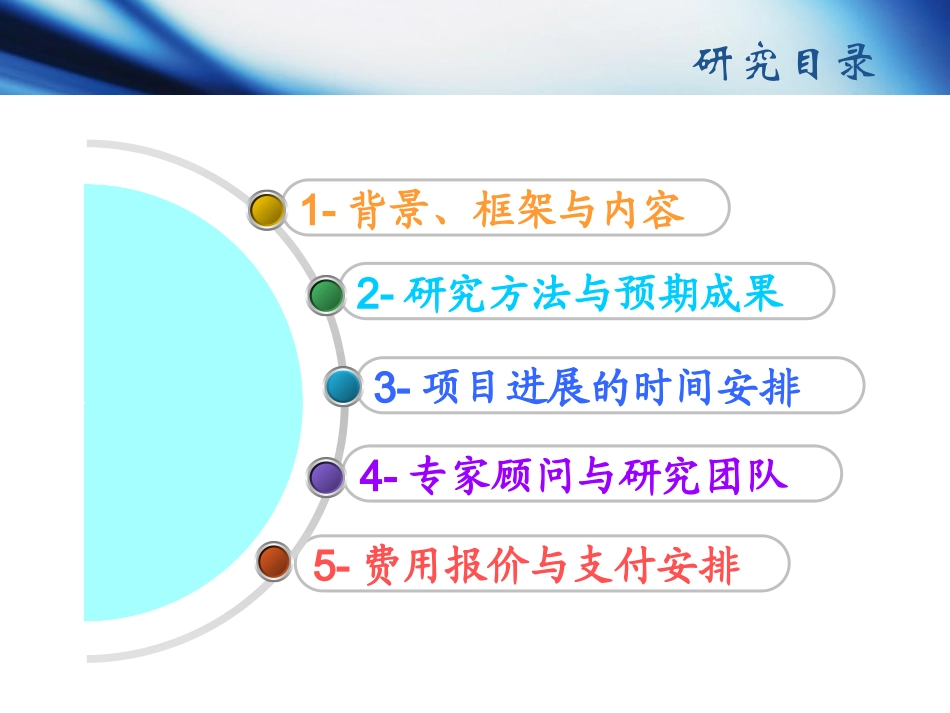 研究目录

1- 背景、框架与内容

2- 研究方法与预期成果

3- 项目进展的时间安排

4- 专家顾问与研究团队

5- 费用报价与支付安排